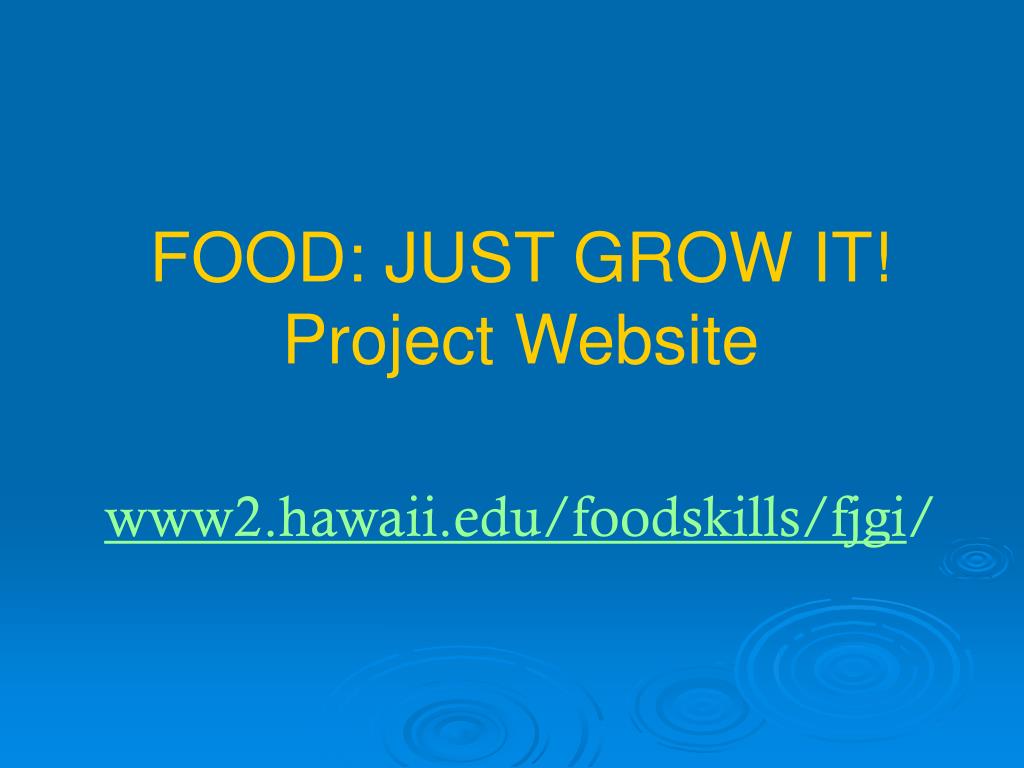 FOOD: JUST GROW IT!
Project Website

www2.hawaii.edu/foodskills/fjgi/